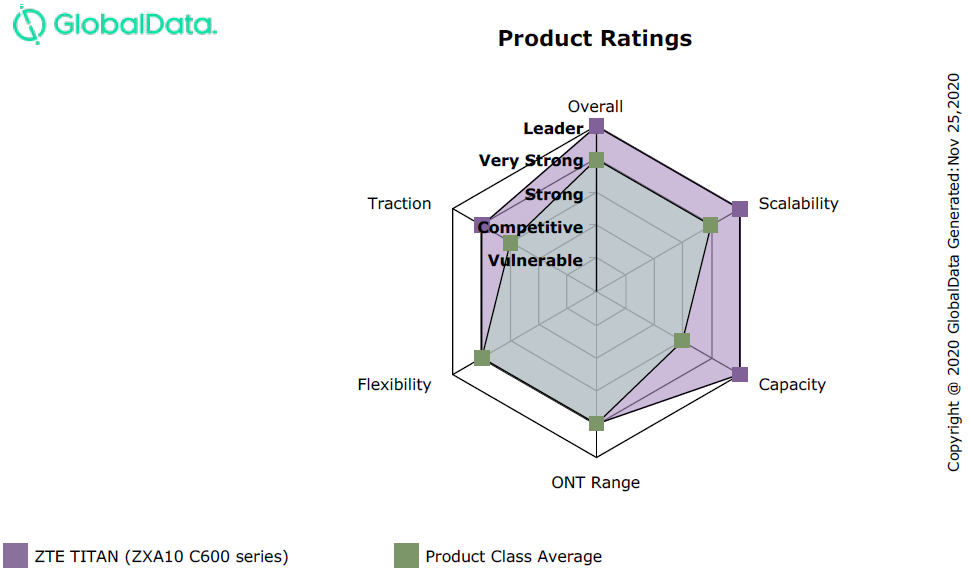 GlobalData.

Product Ratings

Overall

Leader

Very Strong

Strong

Competitive

Vulnerable

Scalability

Capacity

ONT Range

Flexibility

Traction

Copyright @ 2020 GlobalData Generated:Nov 25,2020

ZTE TITAN (ZXA10 C600 series)

Product Class Average